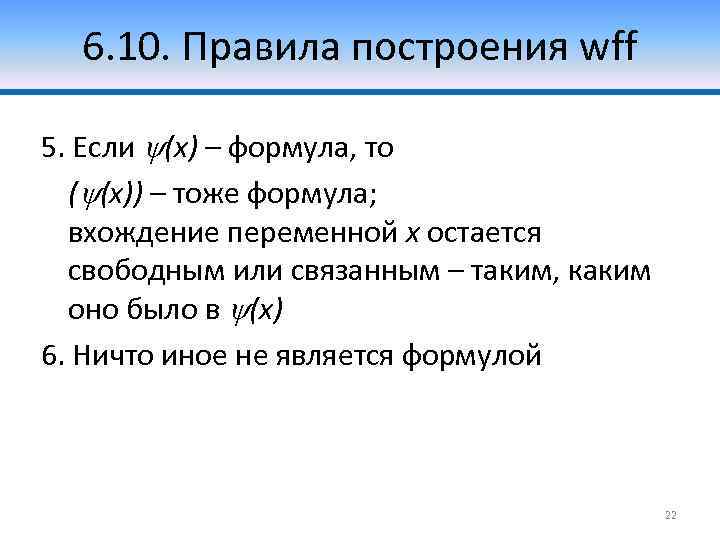 6.10. Правила построения wff

5. Если $\psi(x)$ – формула, то

$(\psi(x))$ – тоже формула; вхождение переменной $x$ остается свободным или связанным – таким, каким оно было в $\psi(x)$

6. Ничто иное не является формулой

22